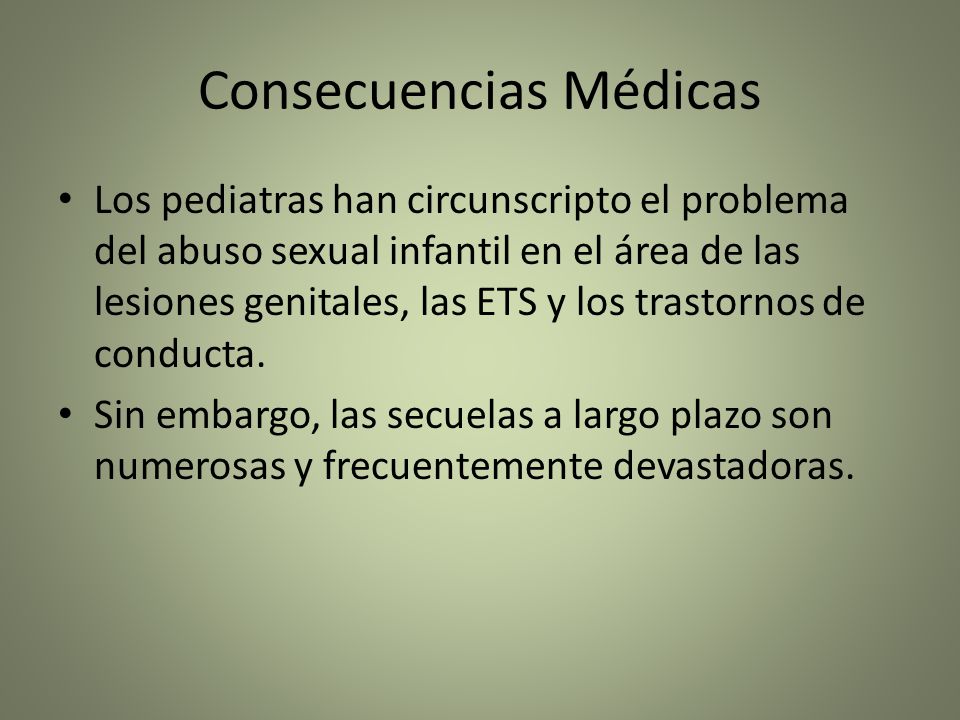 Consecuencias Médicas

• Los pediatras han circunscripto el problema del abuso sexual infantil en el área de las lesiones genitales, las ETS y los trastornos de conducta.

• Sin embargo, las secuelas a largo plazo son numerosas y frecuentemente devastadoras.